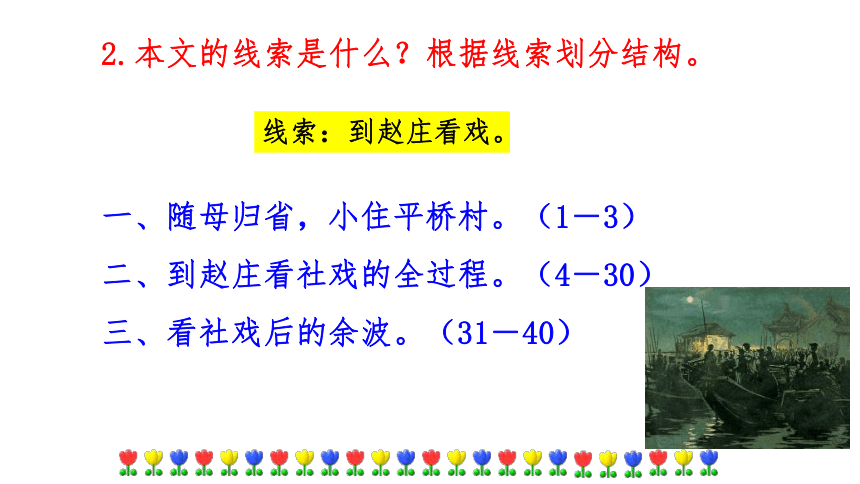 2.本文的线索是什么？根据线索划分结构。

线索：到赵庄看戏。

一、随母归省，小住平桥村。（1—3）

二、到赵庄看社戏的全过程。（4—30）

三、看社戏后的余波。（31—40）